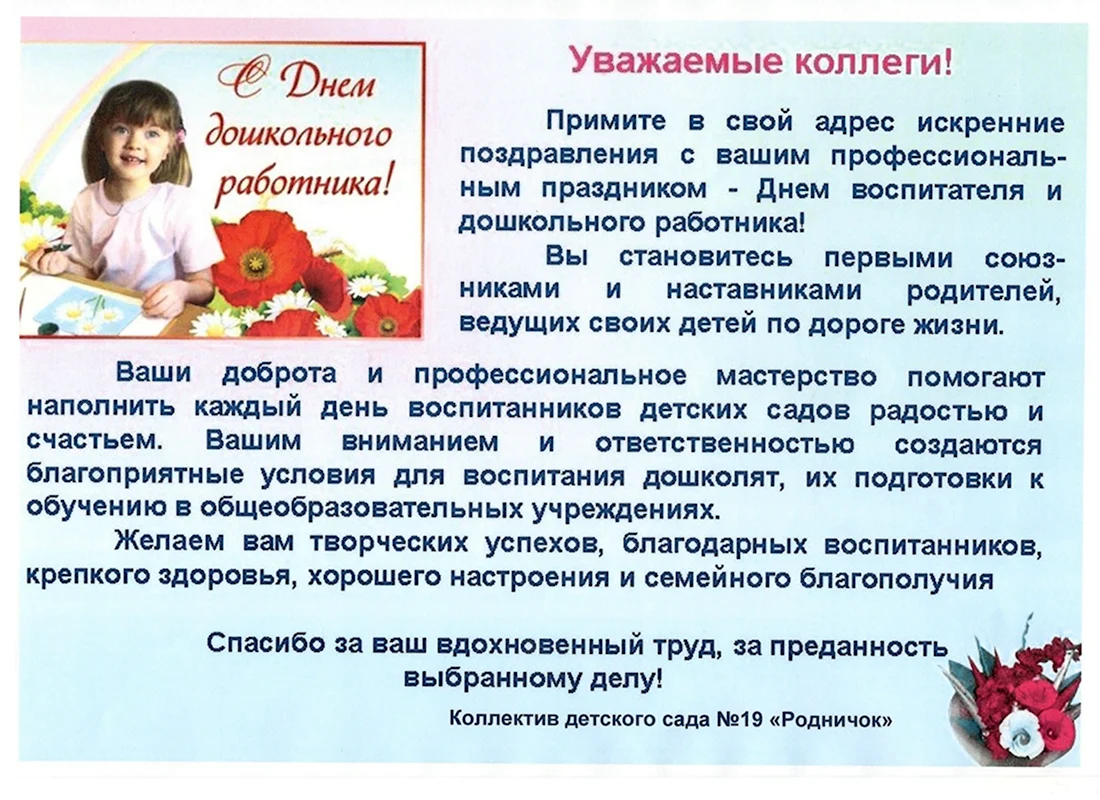 С Днем дошкольного работника!

Уважаемые коллеги!

Примите в свой адрес искренние поздравления с вашим профессиональным праздником - Днем воспитателя и дошкольного работника!

Вы становитесь первыми союзниками и наставниками родителей, ведущих своих детей по дороге жизни.

Ваши доброта и профессиональное мастерство помогают наполнить каждый день воспитанников детских садов радостью и счастьем. Вашим вниманием и ответственностью создаются благоприятные условия для воспитания дошколят, их подготовки к обучению в общеобразовательных учреждениях.

Желаем вам творческих успехов, благодарных воспитанников, крепкого здоровья, хорошего настроения и семейного благополучия

Спасибо за ваш вдохновенный труд, за преданность выбранному делу!

Коллектив детского сада №19 «Родничок»